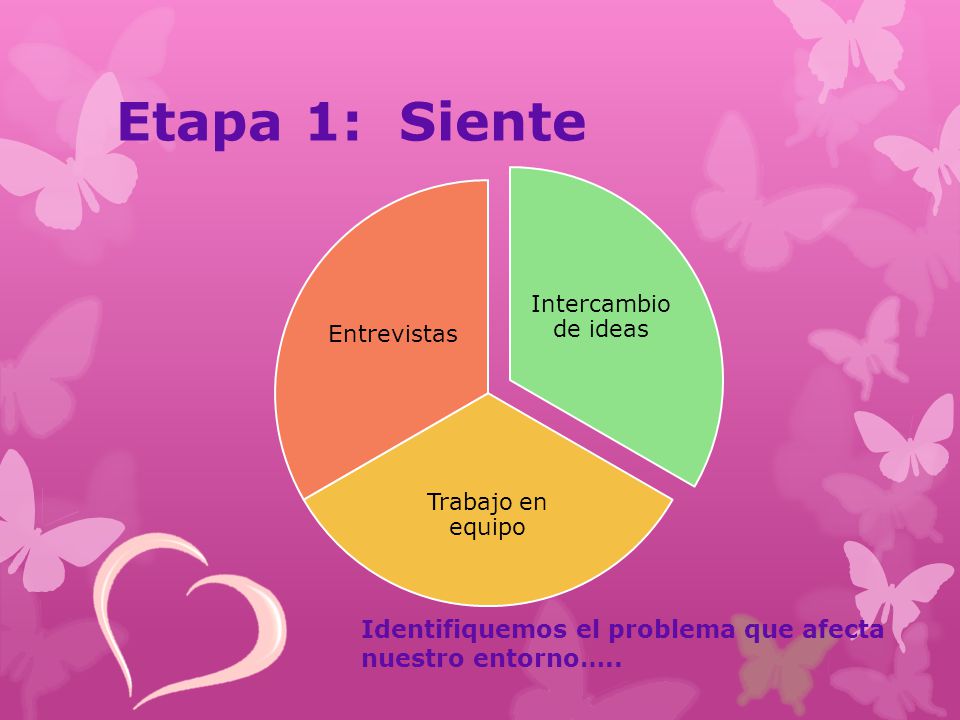 Etapa 1: Siente

Entrevistas

Intercambio de ideas

Trabajo en equipo

Identifiquemos el problema que afecta nuestro entorno…..